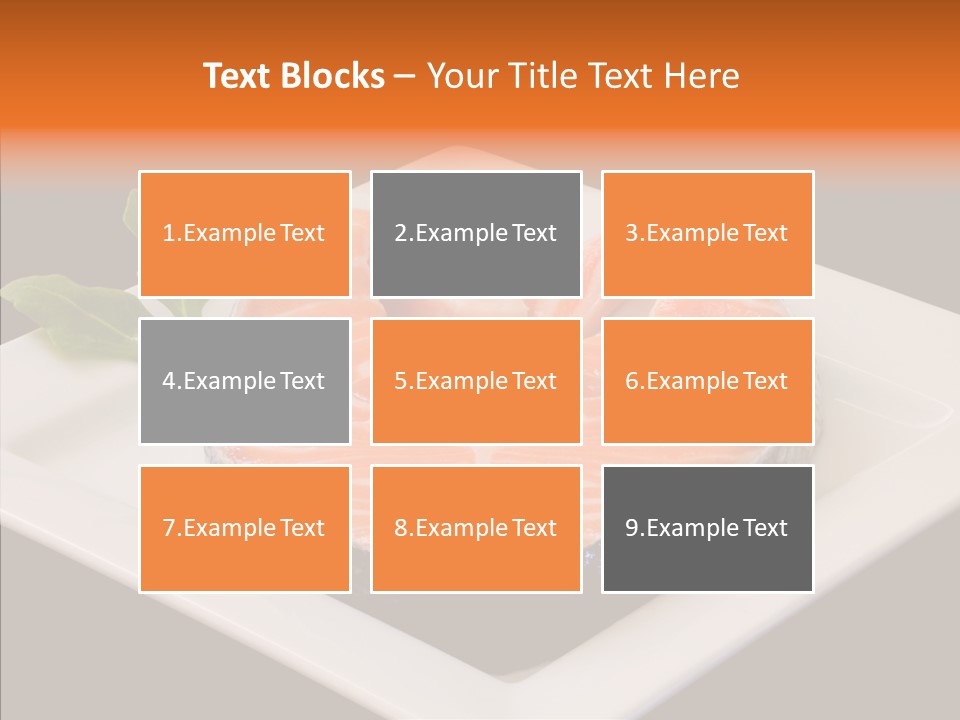 Text Blocks – Your Title Text Here

1.Example Text

2.Example Text

3.Example Text

4.Example Text

5.Example Text

6.Example Text

7.Example Text

8.Example Text

9.Example Text